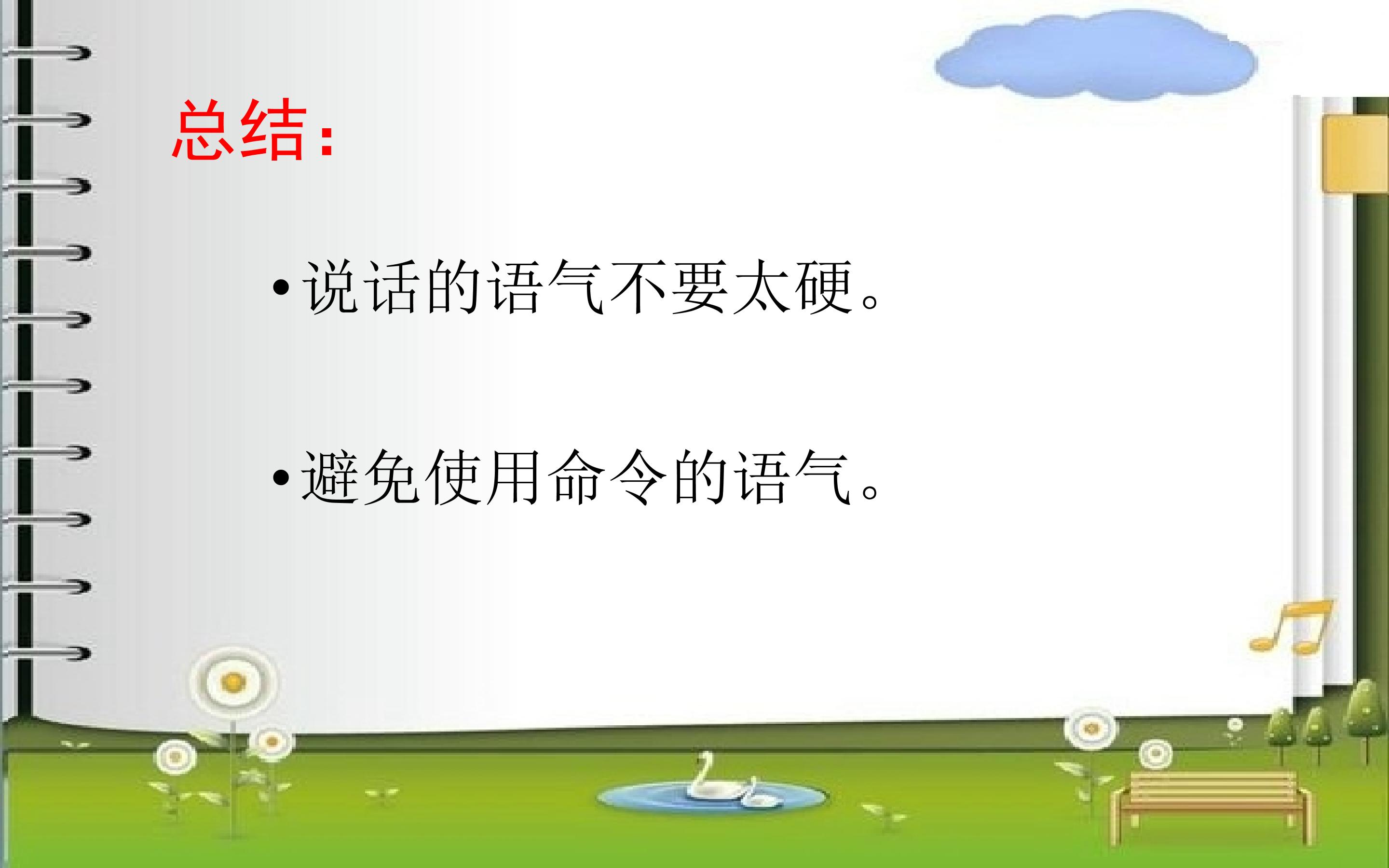 总结：

• 说话的语气不要太硬。

• 避免使用命令的语气。